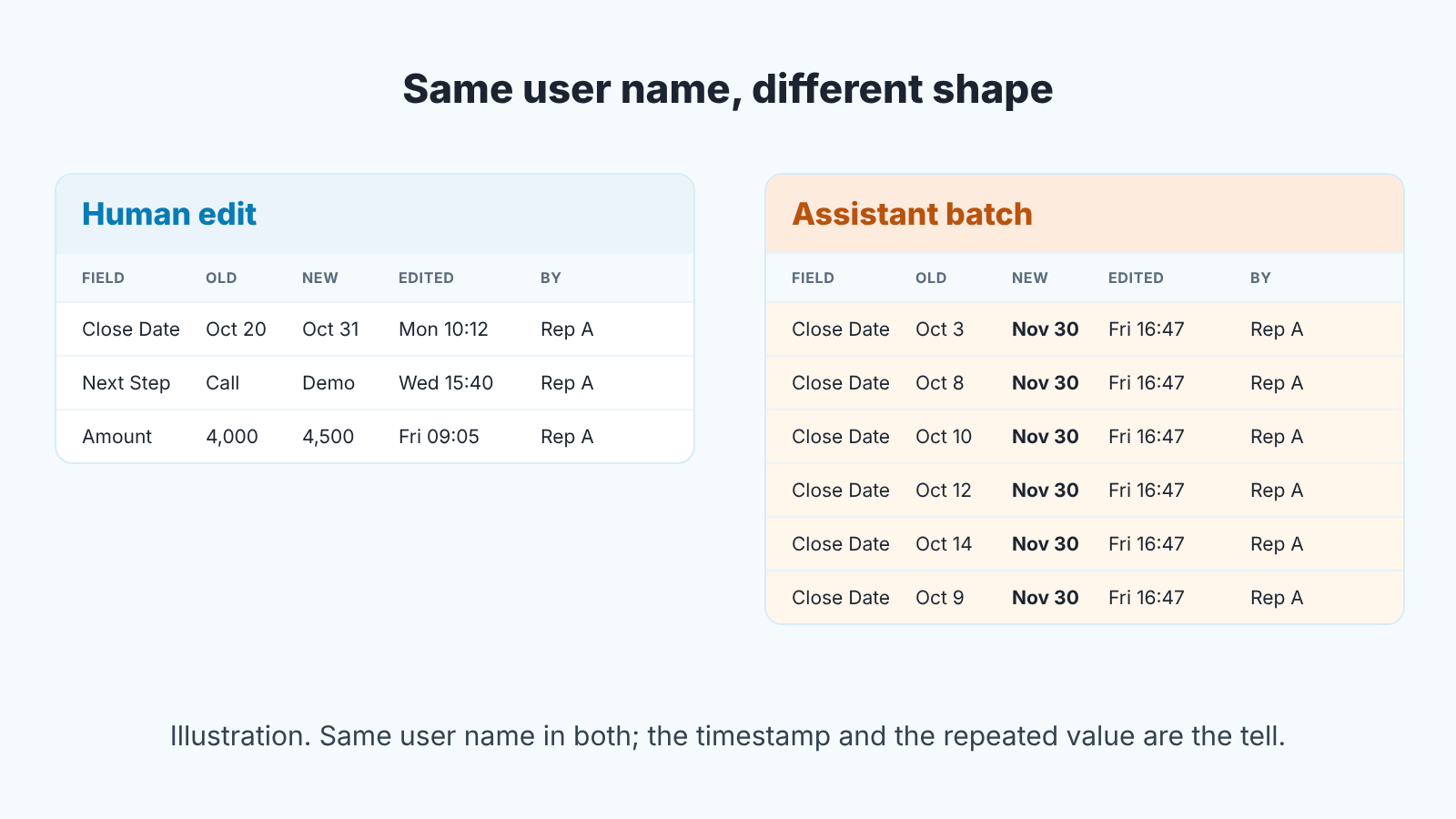 Same user name, different shape

Human edit

| FIELD | OLD | NEW | EDITED | BY |
|---|---|---|---|---|
| Close Date | Oct 20 | Oct 31 | Mon 10:12 | Rep A |
| Next Step | Call | Demo | Wed 15:40 | Rep A |
| Amount | 4,000 | 4,500 | Fri 09:05 | Rep A |

Assistant batch

| FIELD | OLD | NEW | EDITED | BY |
|---|---|---|---|---|
| Close Date | Oct 3 | Nov 30 | Fri 16:47 | Rep A |
| Close Date | Oct 8 | Nov 30 | Fri 16:47 | Rep A |
| Close Date | Oct 10 | Nov 30 | Fri 16:47 | Rep A |
| Close Date | Oct 12 | Nov 30 | Fri 16:47 | Rep A |
| Close Date | Oct 14 | Nov 30 | Fri 16:47 | Rep A |
| Close Date | Oct 9 | Nov 30 | Fri 16:47 | Rep A |

Illustration. Same user name in both; the timestamp and the repeated value are the tell.